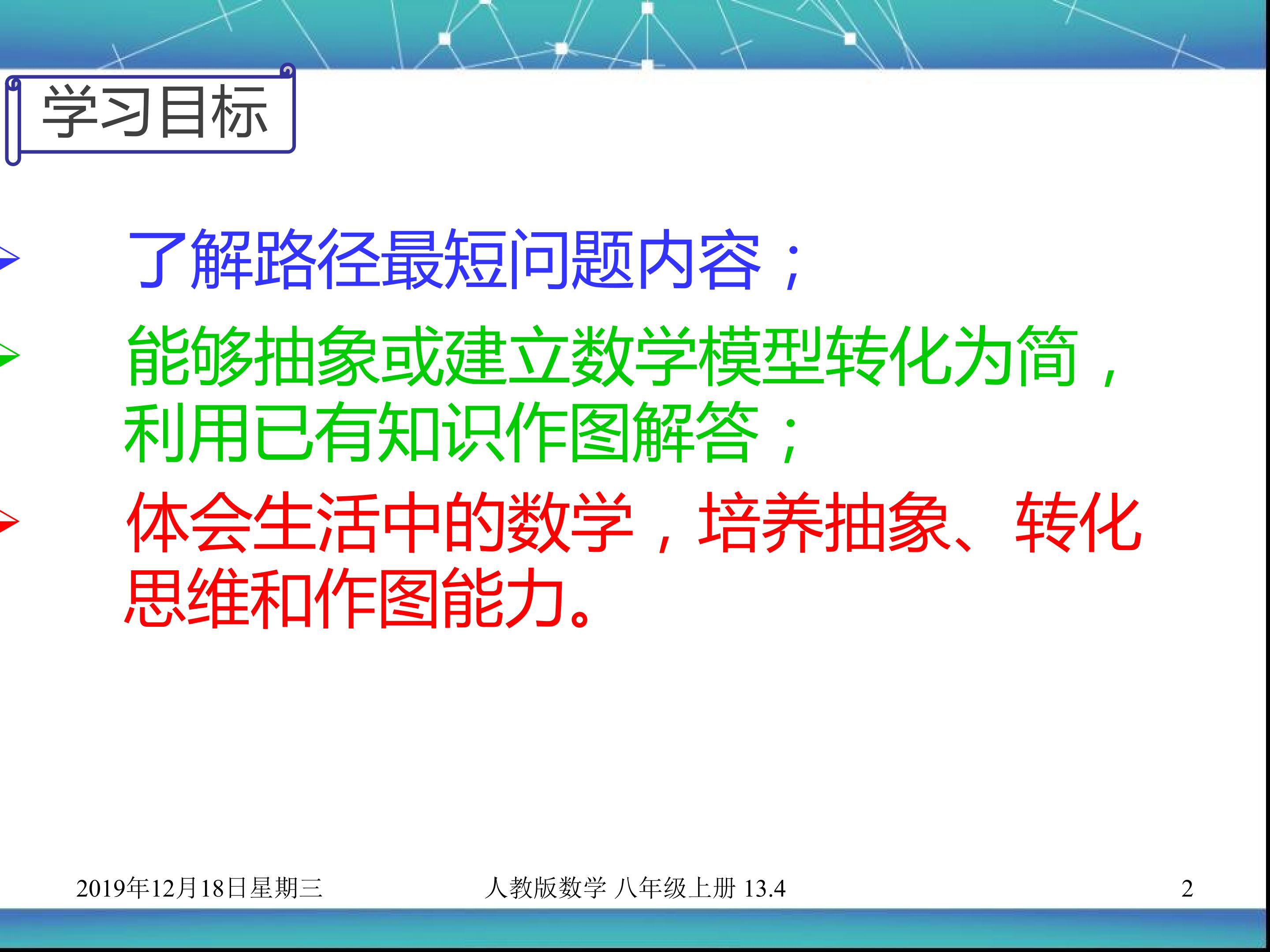 学习目标

➢ 了解路径最短问题内容；

➢ 能够抽象或建立数学模型转化为简，利用已有知识作图解答；

➢ 体会生活中的数学，培养抽象、转化思维和作图能力。

2019年12月18日星期三 人教版数学 八年级上册 13.4 2